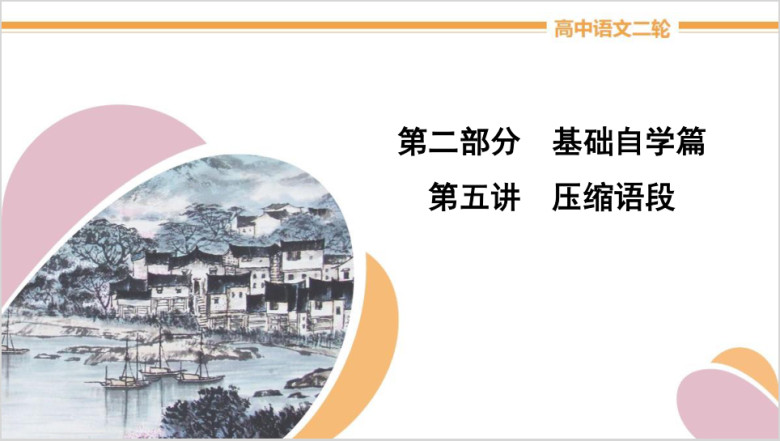 高中语文二轮

第二部分　基础自学篇

第五讲　压缩语段